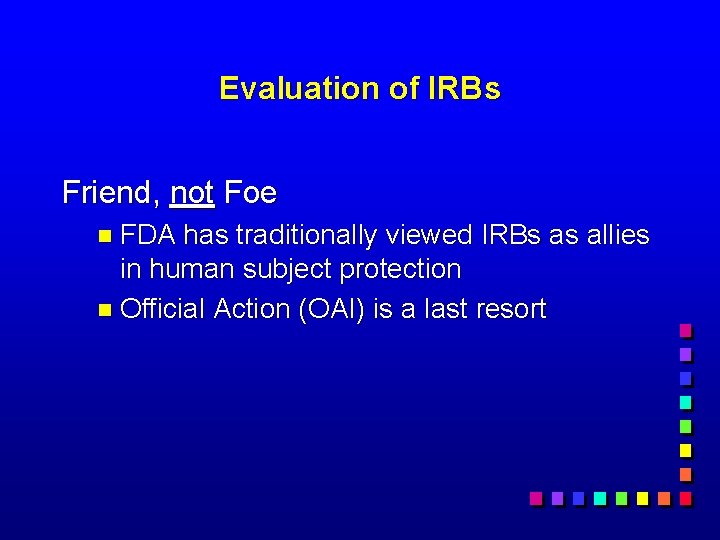 Evaluation of IRBs

Friend, not Foe

- FDA has traditionally viewed IRBs as allies in human subject protection
- Official Action (OAI) is a last resort